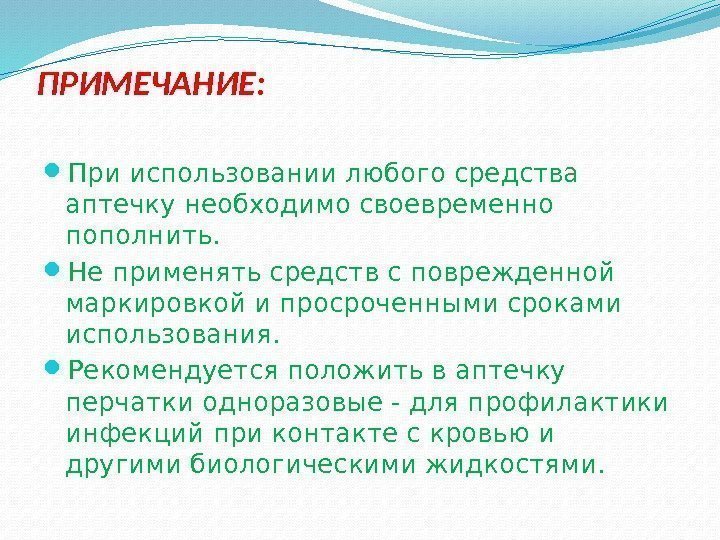 ПРИМЕЧАНИЕ:

При использовании любого средства аптечку необходимо своевременно пополнить.

Не применять средств с поврежденной маркировкой и просроченными сроками использования.

Рекомендуется положить в аптечку перчатки одноразовые - для профилактики инфекций при контакте с кровью и другими биологическими жидкостями.